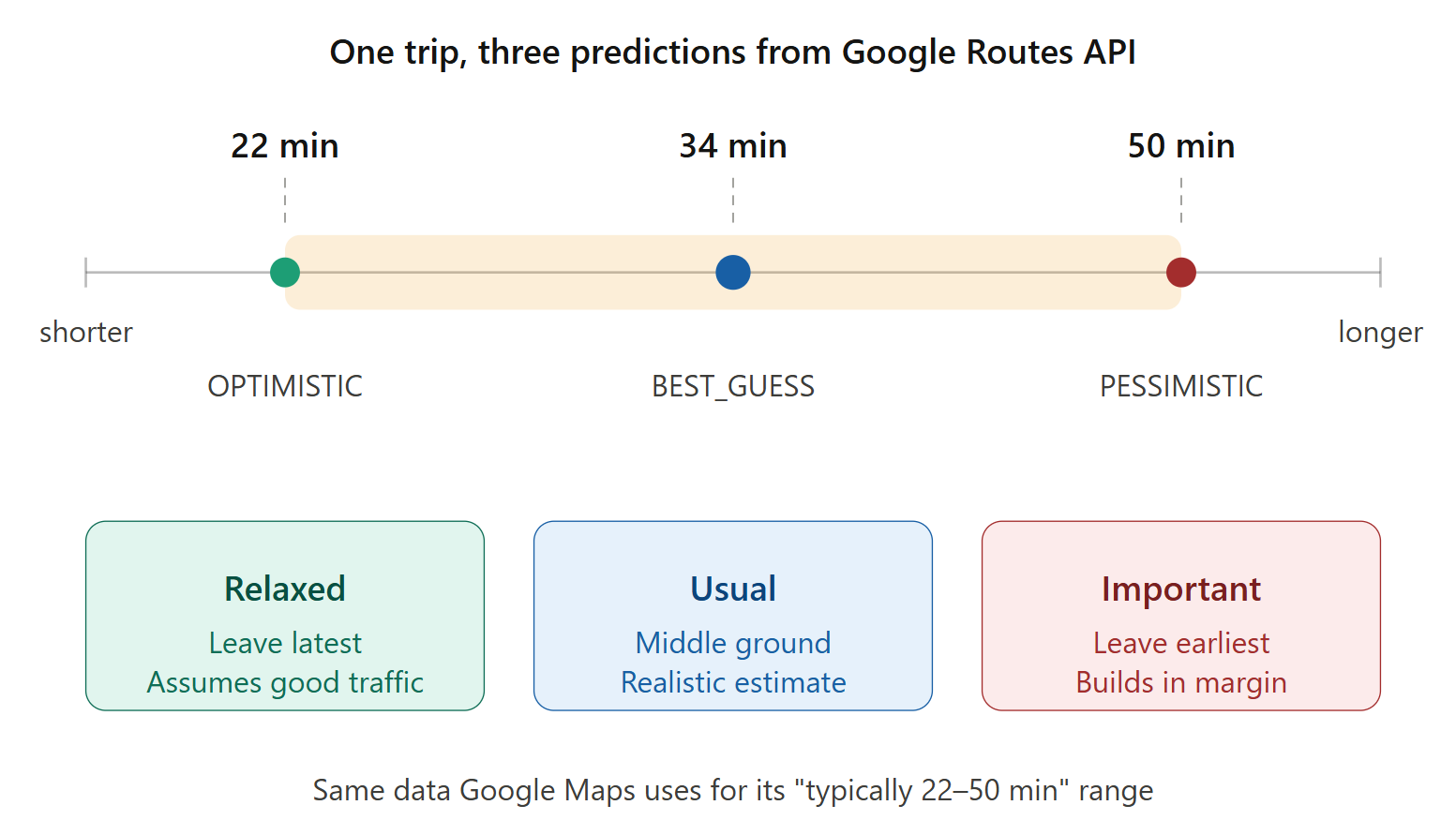 One trip, three predictions from Google Routes API

22 min

34 min

50 min

shorter

longer

OPTIMISTIC

BEST_GUESS

PESSIMISTIC

Relaxed
Leave latest
Assumes good traffic

Usual
Middle ground
Realistic estimate

Important
Leave earliest
Builds in margin

Same data Google Maps uses for its "typically 22–50 min" range